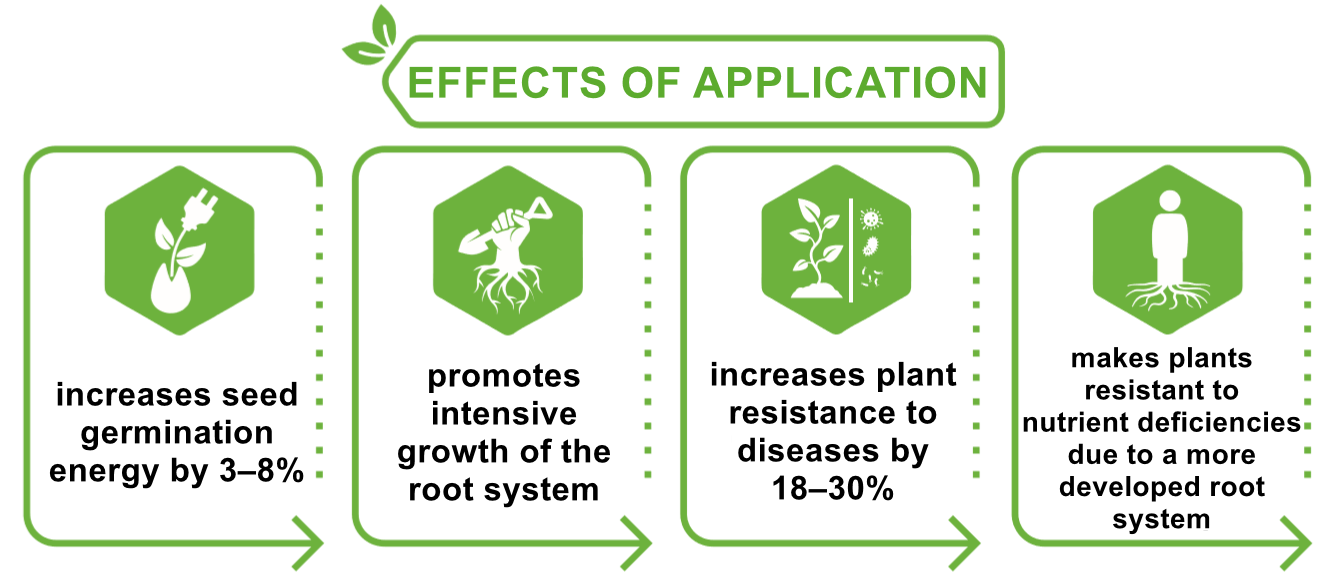 EFFECTS OF APPLICATION

increases seed germination energy by 3–8%

promotes intensive growth of the root system

increases plant resistance to diseases by 18–30%

makes plants resistant to nutrient deficiencies due to a more developed root system